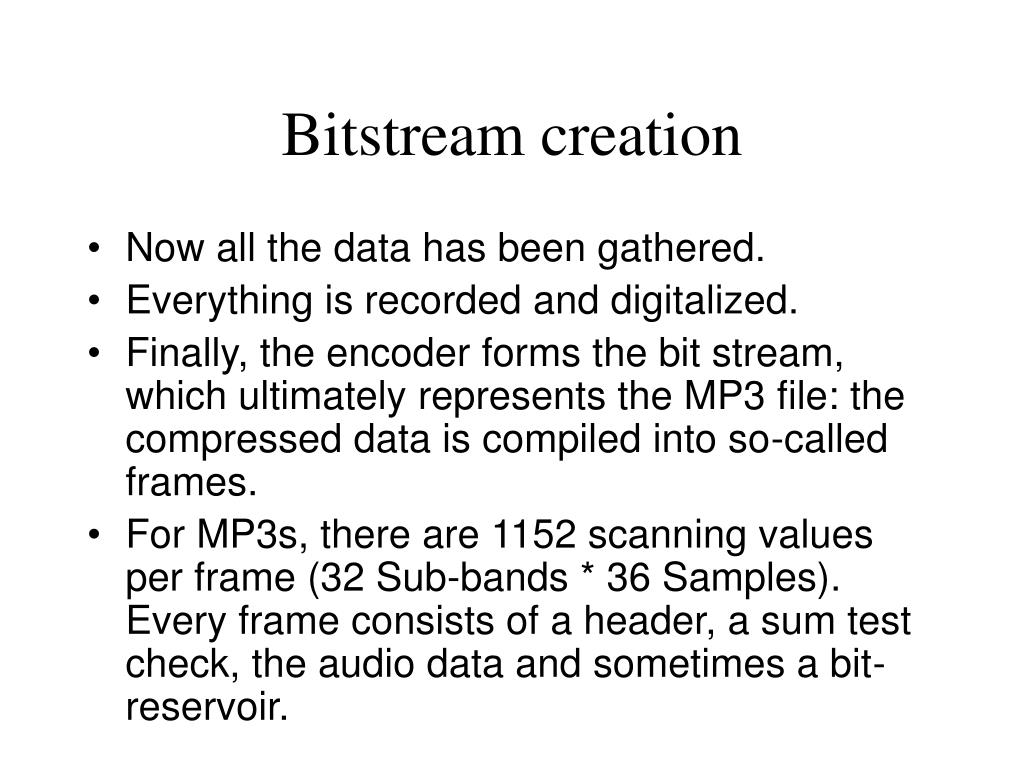 Bitstream creation

• Now all the data has been gathered.
• Everything is recorded and digitalized.
• Finally, the encoder forms the bit stream, which ultimately represents the MP3 file: the compressed data is compiled into so-called frames.
• For MP3s, there are 1152 scanning values per frame (32 Sub-bands * 36 Samples). Every frame consists of a header, a sum test check, the audio data and sometimes a bit-reservoir.